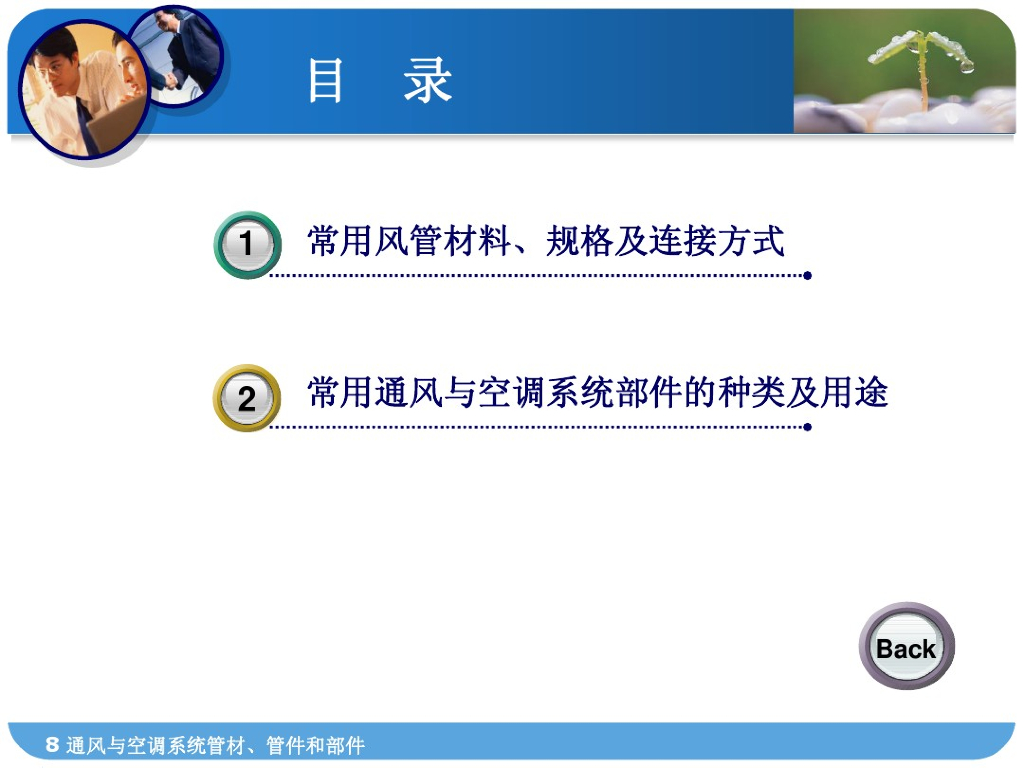 目 录

1 常用风管材料、规格及连接方式

2 常用通风与空调系统部件的种类及用途

Back

8 通风与空调系统管材、管件和部件